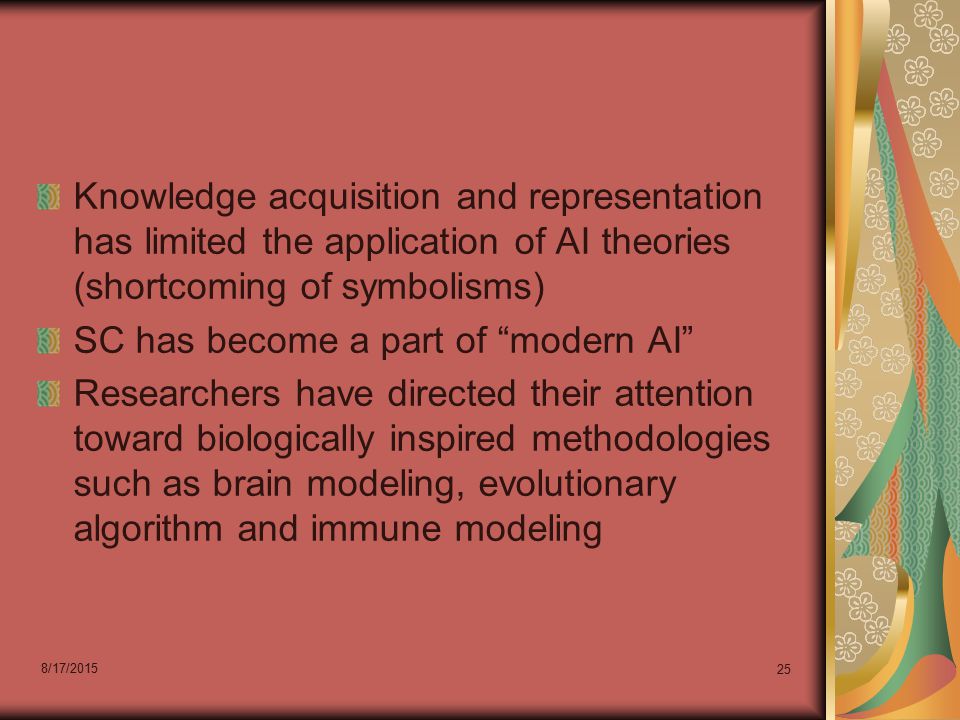 Knowledge acquisition and representation has limited the application of AI theories (shortcoming of symbolisms)

SC has become a part of “modern AI”

Researchers have directed their attention toward biologically inspired methodologies such as brain modeling, evolutionary algorithm and immune modeling

8/17/2015

25